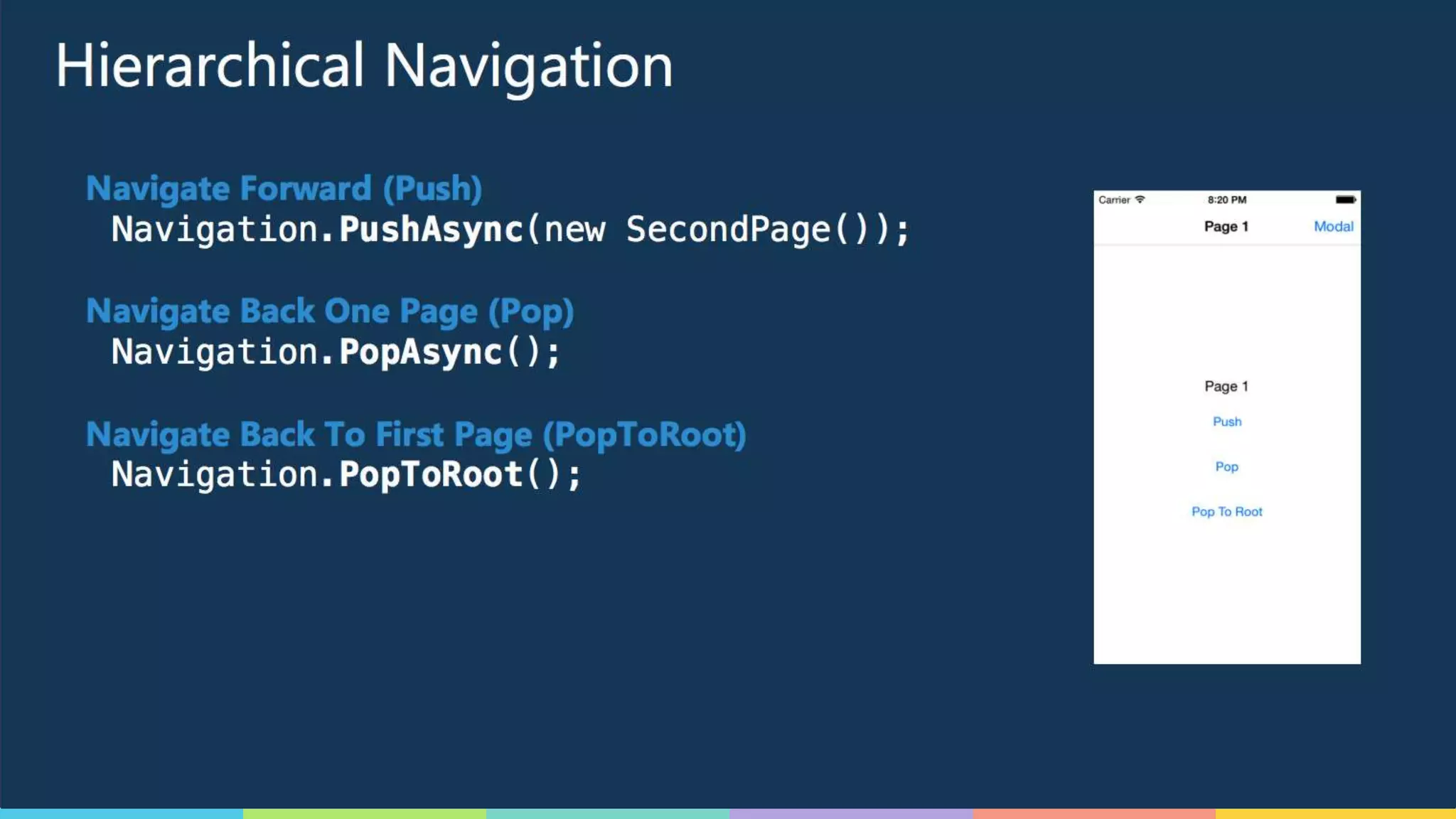 Hierarchical Navigation

Navigate Forward (Push)
Navigation.PushAsync(new SecondPage());

Navigate Back One Page (Pop)
Navigation.PopAsync();

Navigate Back To First Page (PopToRoot)
Navigation.PopToRoot();

Carrier
8:20 PM
Page 1
Modal

Page 1
Push
Pop
Pop To Root